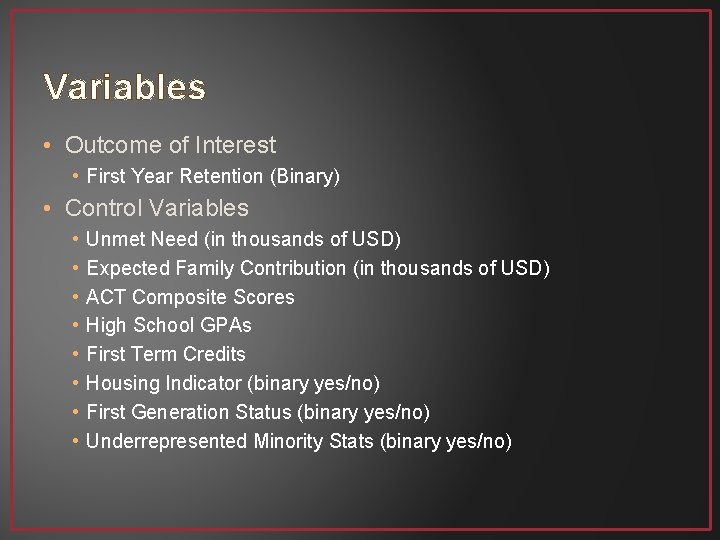 Variables

• Outcome of Interest
  • First Year Retention (Binary)
• Control Variables
  • Unmet Need (in thousands of USD)
  • Expected Family Contribution (in thousands of USD)
  • ACT Composite Scores
  • High School GPAs
  • First Term Credits
  • Housing Indicator (binary yes/no)
  • First Generation Status (binary yes/no)
  • Underrepresented Minority Stats (binary yes/no)